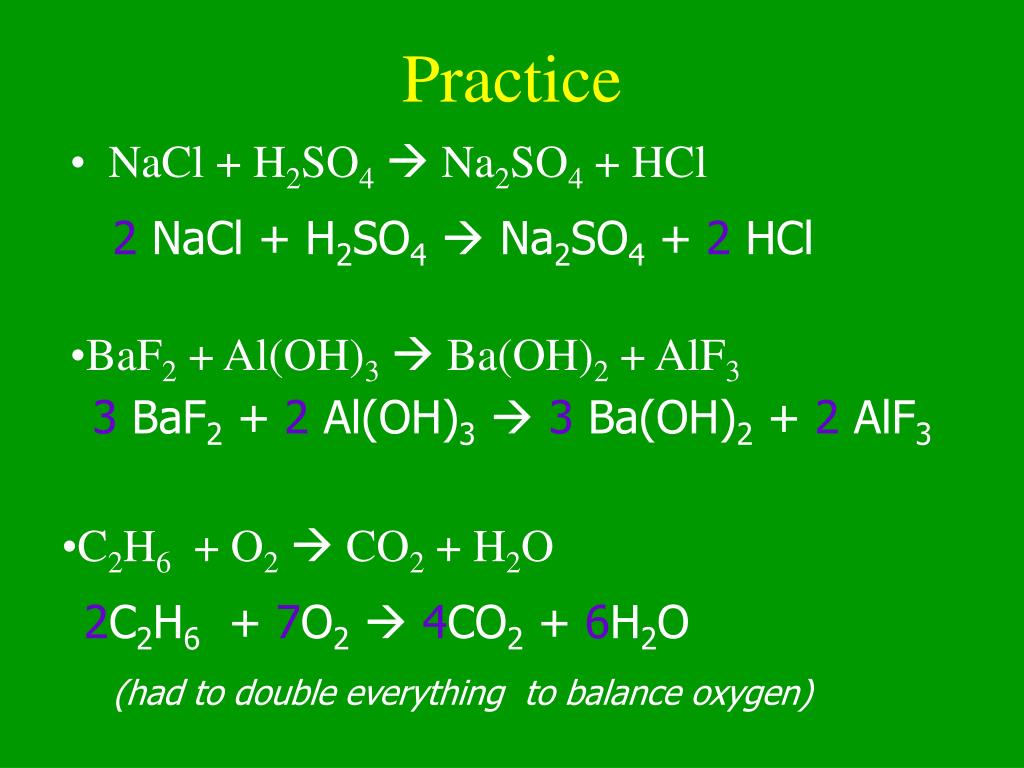 Practice

• $NaCl + H_2SO_4 \rightarrow Na_2SO_4 + HCl$

$2\ NaCl + H_2SO_4 \rightarrow Na_2SO_4 + 2\ HCl$

• $BaF_2 + Al(OH)_3 \rightarrow Ba(OH)_2 + AlF_3$

$3\ BaF_2 + 2\ Al(OH)_3 \rightarrow 3\ Ba(OH)_2 + 2\ AlF_3$

• $C_2H_6 + O_2 \rightarrow CO_2 + H_2O$

$2C_2H_6 + 7O_2 \rightarrow 4CO_2 + 6H_2O$

(had to double everything to balance oxygen)